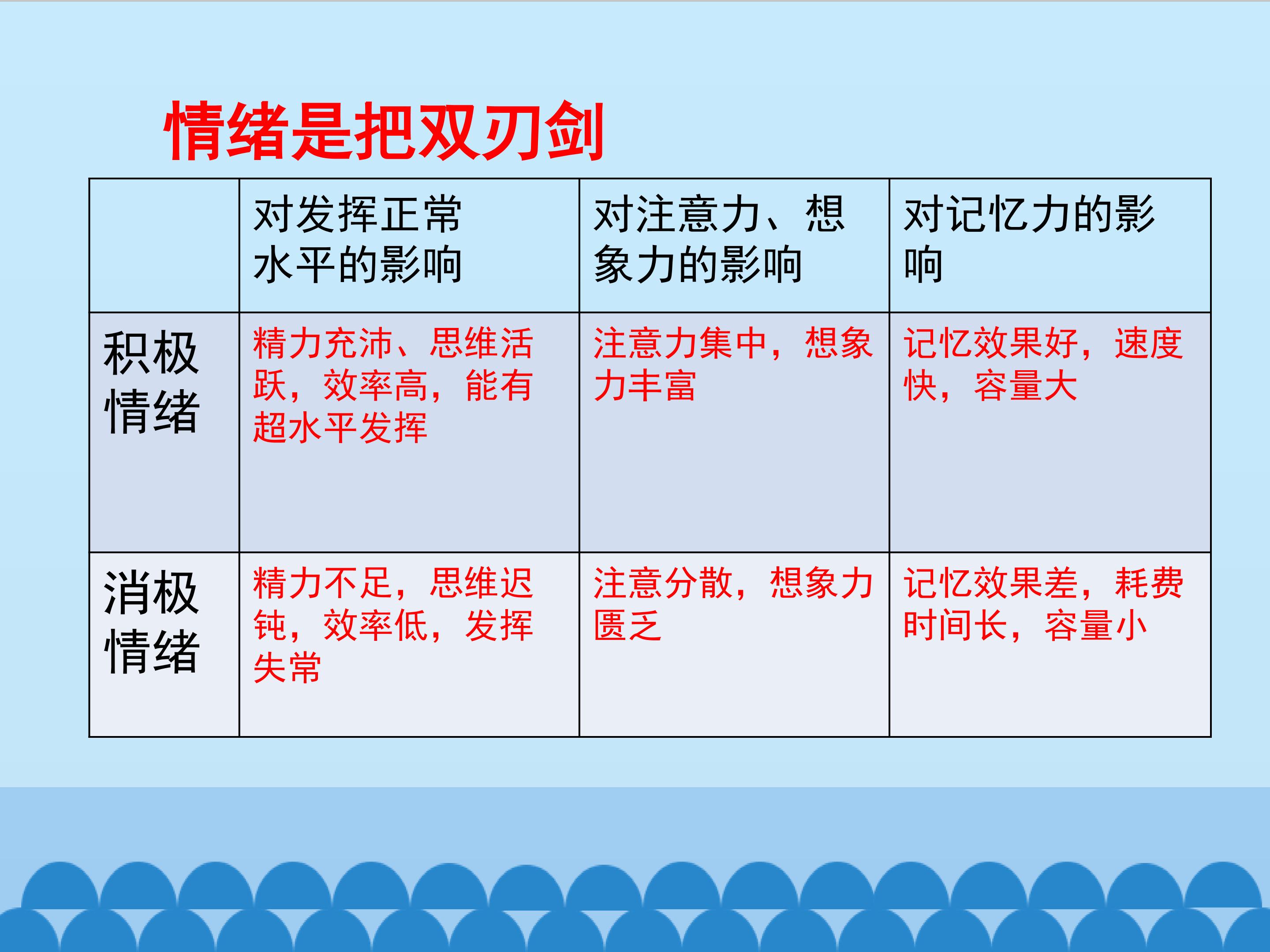 情绪是把双刃剑

|  | 对发挥正常水平的影响 | 对注意力、想象力的影响 | 对记忆力的影响 |
|---|---|---|---|
| 积极情绪 | 精力充沛、思维活跃，效率高，能有超水平发挥 | 注意力集中，想象力丰富 | 记忆效果好，速度快，容量大 |
| 消极情绪 | 精力不足，思维迟钝，效率低，发挥失常 | 注意分散，想象力匮乏 | 记忆效果差，耗费时间长，容量小 |